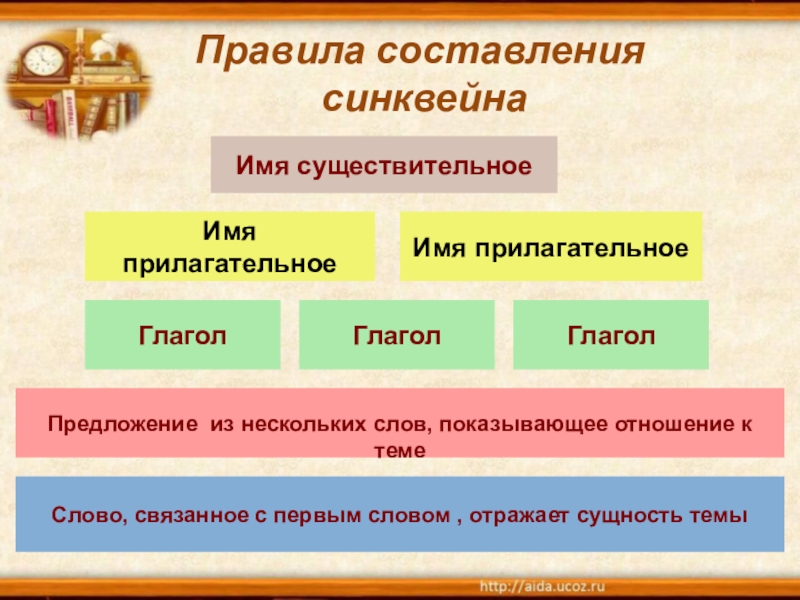 Правила составления синквейна

Имя существительное

Имя прилагательное

Имя прилагательное

Глагол

Глагол

Глагол

Предложение  из нескольких слов, показывающее отношение к теме

Слово, связанное с первым словом , отражает сущность темы

http://aida.ucoz.ru